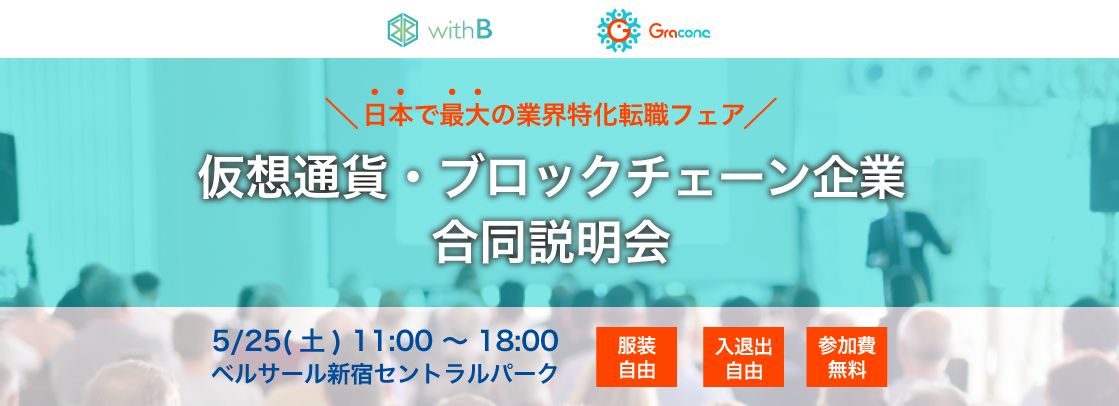 withB

Gracone

＼日本で最大の業界特化転職フェア／

仮想通貨・ブロックチェーン企業
合同説明会

5/25(土) 11:00 〜 18:00
ベルサール新宿セントラルパーク

服装
自由

入退出
自由

参加費
無料